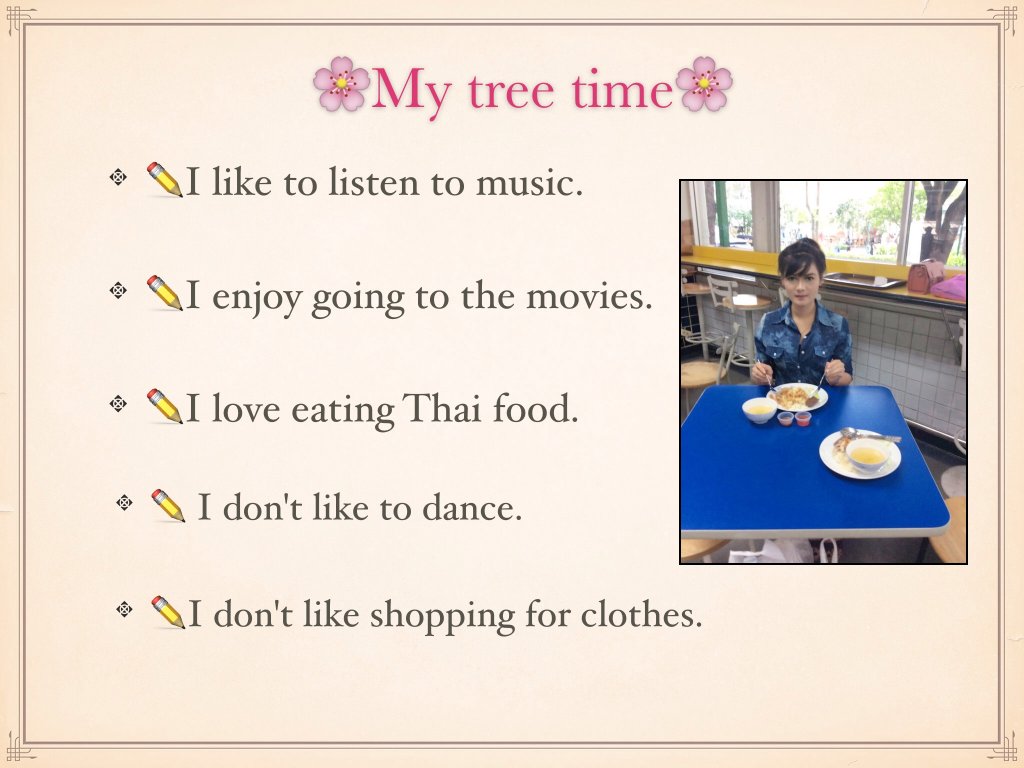 🌸My tree time🌸

❖ ✏️I like to listen to music.

❖ ✏️I enjoy going to the movies.

❖ ✏️I love eating Thai food.

❖ ✏️ I don't like to dance.

❖ ✏️I don't like shopping for clothes.